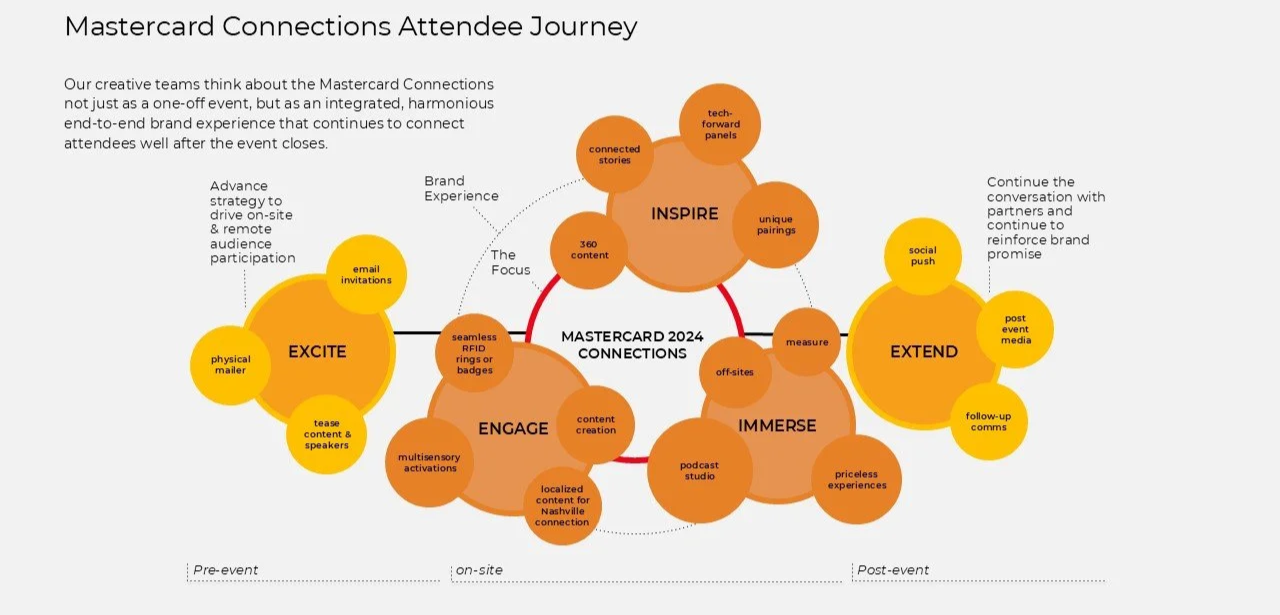 Mastercard Connections Attendee Journey

Our creative teams think about the Mastercard Connections not just as a one-off event, but as an integrated, harmonious end-to-end brand experience that continues to connect attendees well after the event closes.

Advance strategy to drive on-site & remote audience participation

email invitations

physical mailer

EXCITE

tease content & speakers

Brand Experience

The Focus

connected stories

tech-forward panels

INSPIRE

unique pairings

360 content

MASTERCARD 2024 CONNECTIONS

seamless RFID rings or badges

ENGAGE

content creation

multisensory activations

localized content for Nashville connection

measure

off-sites

IMMERSE

podcast studio

priceless experiences

Continue the conversation with partners and continue to reinforce brand promise

social push

EXTEND

post event media

follow-up comms

Pre-event

on-site

Post-event